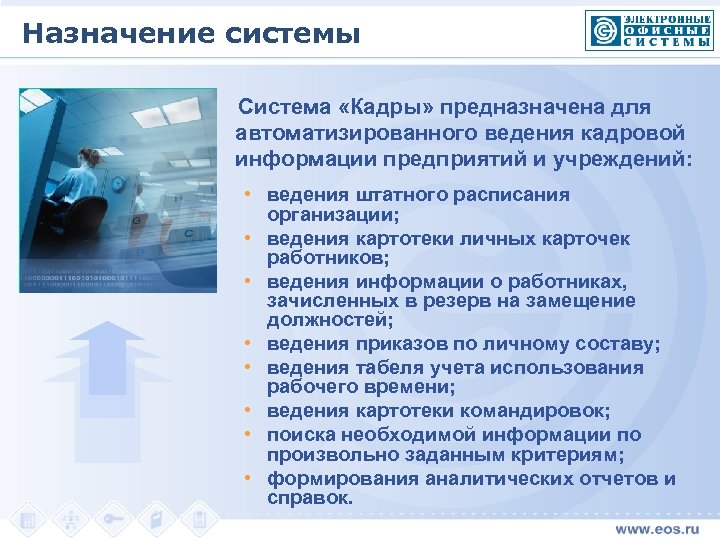 Назначение системы

ЭЛЕКТРОННЫЕ ОФИСНЫЕ СИСТЕМЫ

Система «Кадры» предназначена для автоматизированного ведения кадровой информации предприятий и учреждений:

• ведения штатного расписания организации;
• ведения картотеки личных карточек работников;
• ведения информации о работниках, зачисленных в резерв на замещение должностей;
• ведения приказов по личному составу;
• ведения табеля учета использования рабочего времени;
• ведения картотеки командировок;
• поиска необходимой информации по произвольно заданным критериям;
• формирования аналитических отчетов и справок.

www.eos.ru